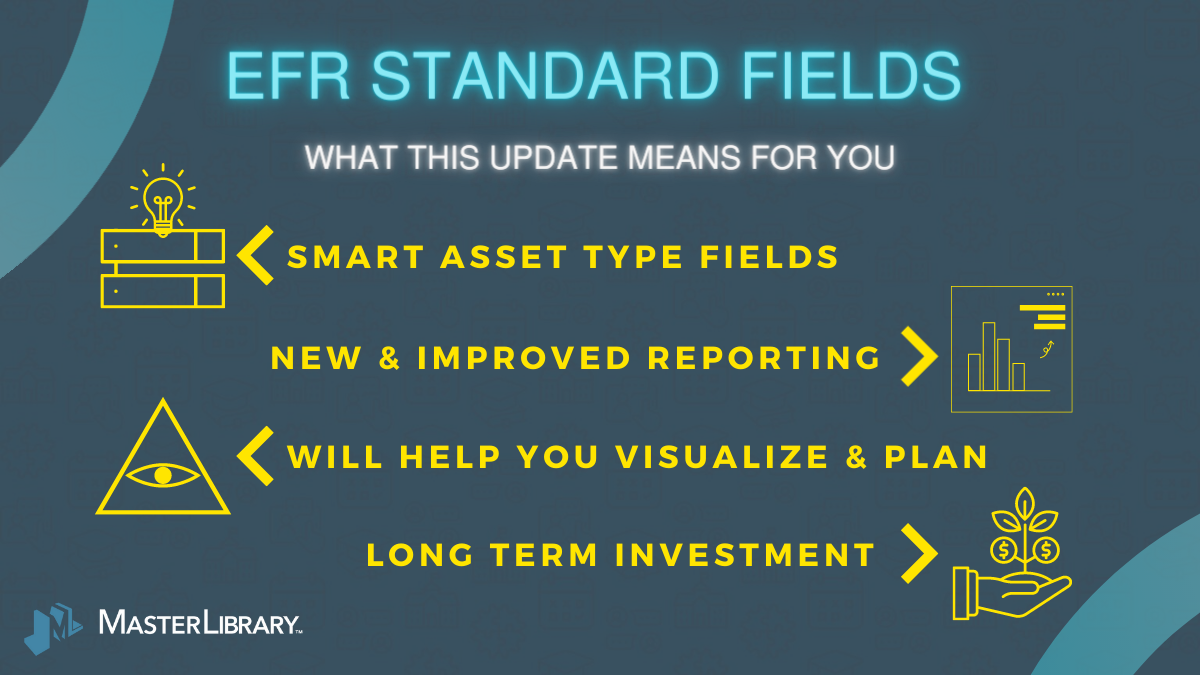 EFR STANDARD FIELDS

WHAT THIS UPDATE MEANS FOR YOU

SMART ASSET TYPE FIELDS

NEW & IMPROVED REPORTING

WILL HELP YOU VISUALIZE & PLAN

LONG TERM INVESTMENT

MASTERLIBRARY™